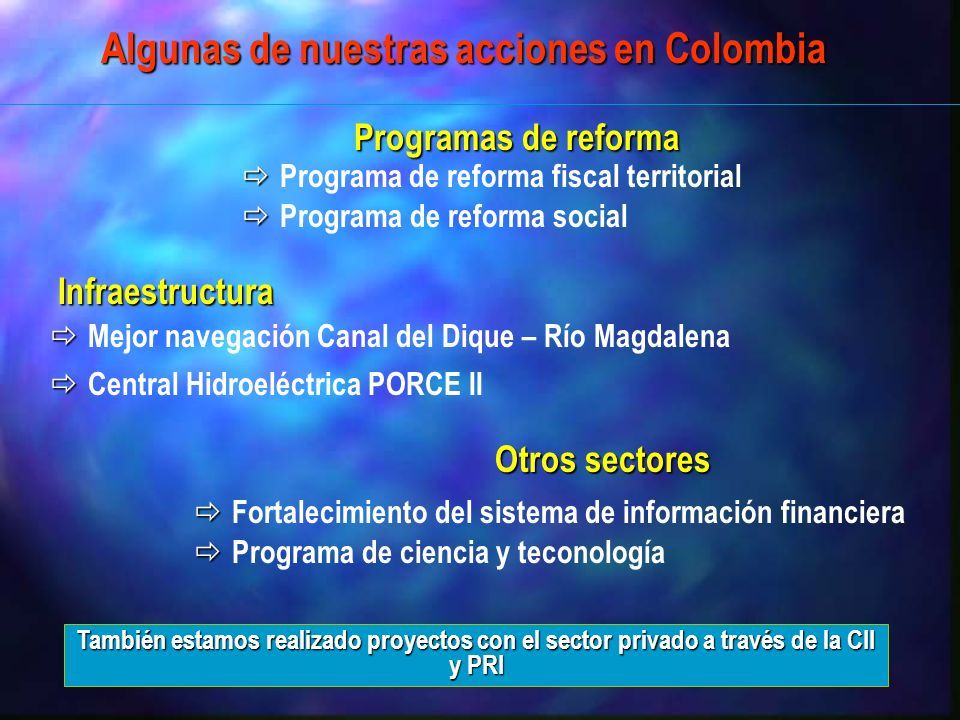 Algunas de nuestras acciones en Colombia

Programas de reforma

⇨ Programa de reforma fiscal territorial
⇨ Programa de reforma social

Infraestructura

⇨ Mejor navegación Canal del Dique – Río Magdalena
⇨ Central Hidroeléctrica PORCE II

Otros sectores

⇨ Fortalecimiento del sistema de información financiera
⇨ Programa de ciencia y teconología

También estamos realizado proyectos con el sector privado a través de la CII y PRI